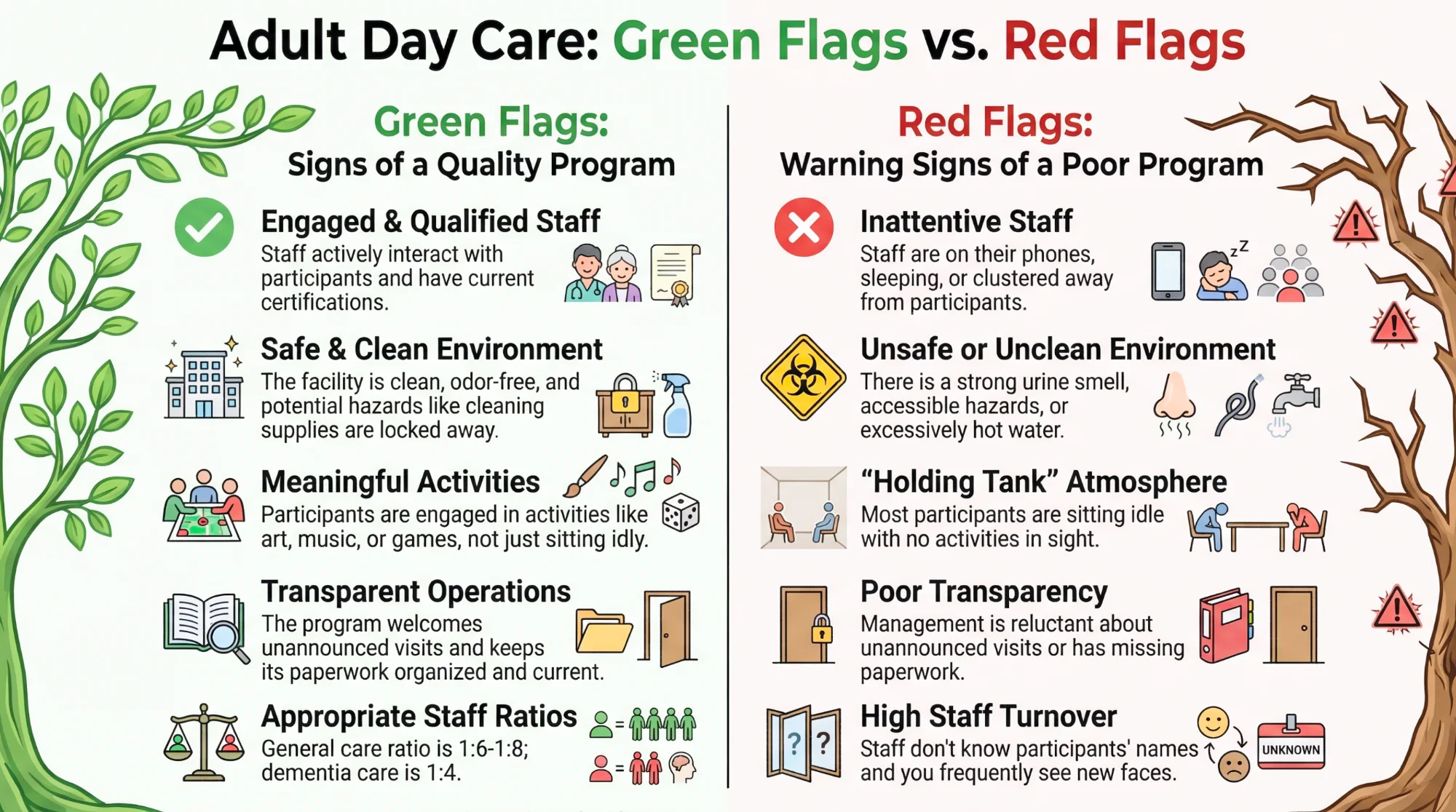 Adult Day Care: Green Flags vs. Red Flags

Green Flags:
Signs of a Quality Program

Engaged & Qualified Staff
Staff actively interact with participants and have current certifications.

Safe & Clean Environment
The facility is clean, odor-free, and potential hazards like cleaning supplies are locked away.

Meaningful Activities
Participants are engaged in activities like art, music, or games, not just sitting idly.

Transparent Operations
The program welcomes unannounced visits and keeps its paperwork organized and current.

Appropriate Staff Ratios
General care ratio is 1:6-1:8; dementia care is 1:4.

Red Flags:
Warning Signs of a Poor Program

Inattentive Staff
Staff are on their phones, sleeping, or clustered away from participants.

Unsafe or Unclean Environment
There is a strong urine smell, accessible hazards, or excessively hot water.

“Holding Tank” Atmosphere
Most participants are sitting idle with no activities in sight.

Poor Transparency
Management is reluctant about unannounced visits or has missing paperwork.

High Staff Turnover
Staff don't know participants' names and you frequently see new faces.

UNKNOWN